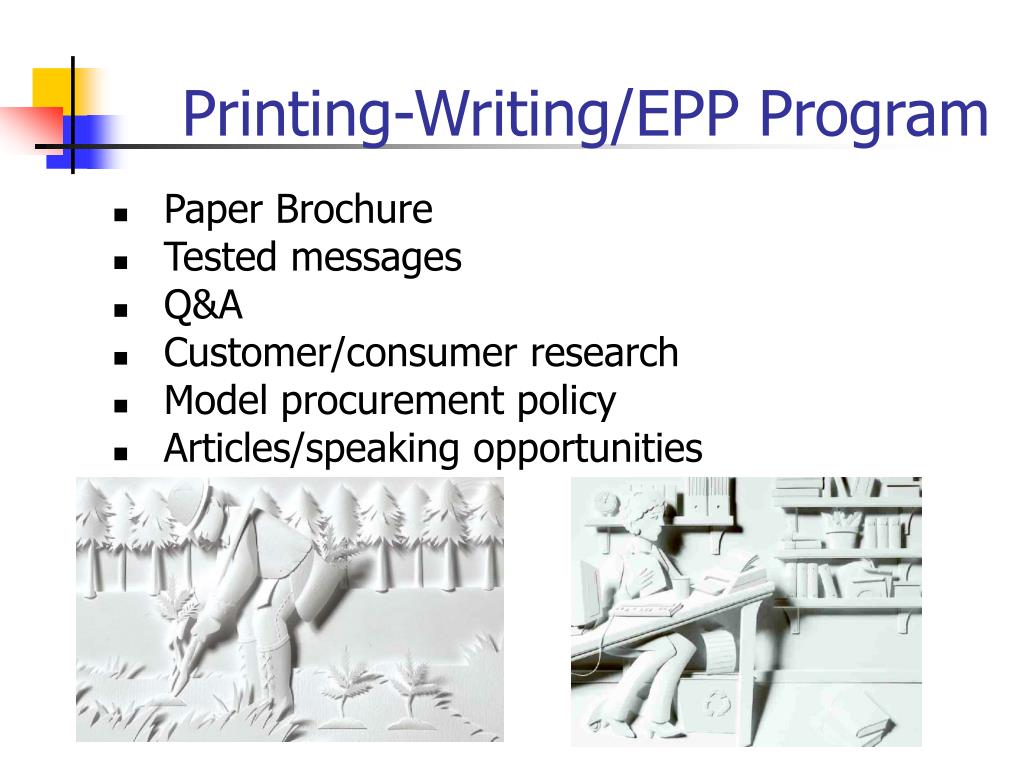 Printing-Writing/EPP Program

- Paper Brochure
- Tested messages
- Q&A
- Customer/consumer research
- Model procurement policy
- Articles/speaking opportunities